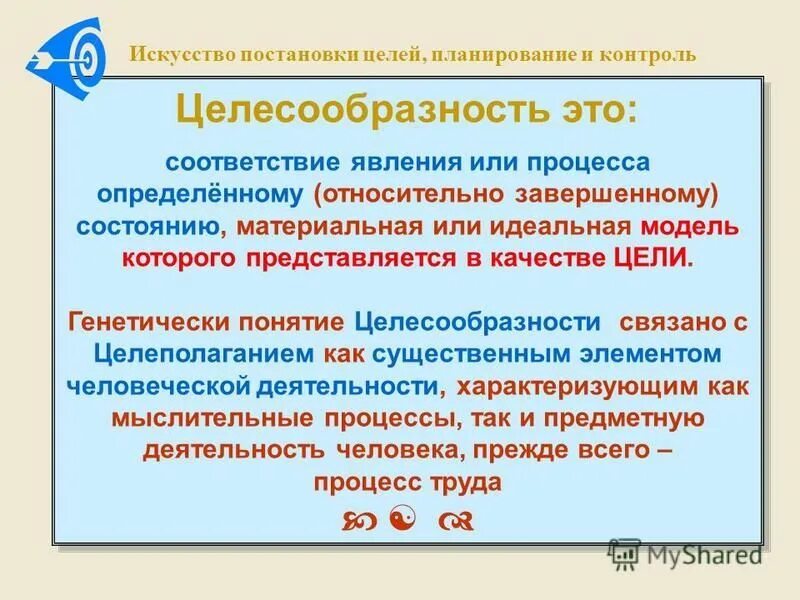 Искусство постановки целей, планирование и контроль

Целесообразность это:

соответствие явления или процесса определённому (относительно завершенному) состоянию, материальная или идеальная модель которого представляется в качестве ЦЕЛИ.

Генетически понятие Целесообразности связано с Целеполаганием как существенным элементом человеческой деятельности, характеризующим как мыслительные процессы, так и предметную деятельность человека, прежде всего – процесс труда

MyShared